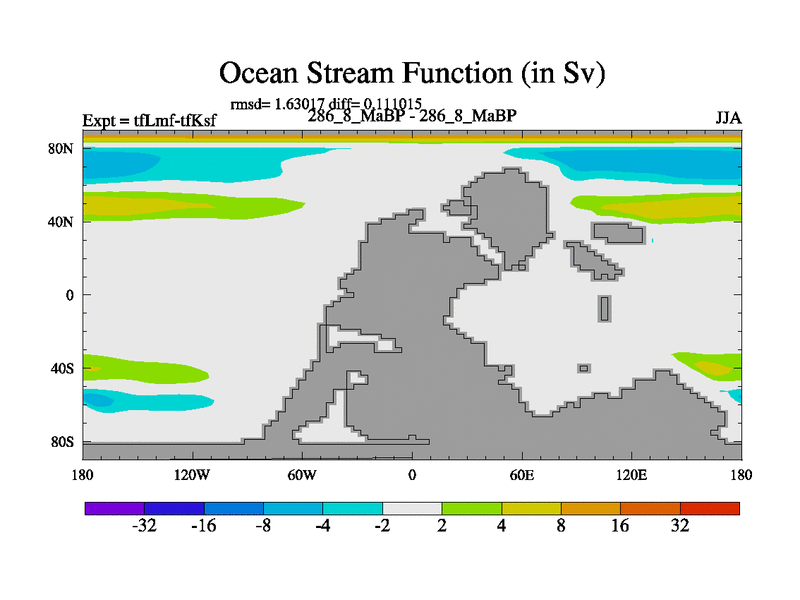 Ocean Stream Function (in Sv)

rmsd= 1.63017 diff= 0.111015

Expt = tfLmf-tfKsf

286_8_MaBP - 286_8_MaBP

JJA

80N

40N

0

40S

80S

180

120W

60W

0

60E

120E

180

-32 -16 -8 -4 -2 2 4 8 16 32